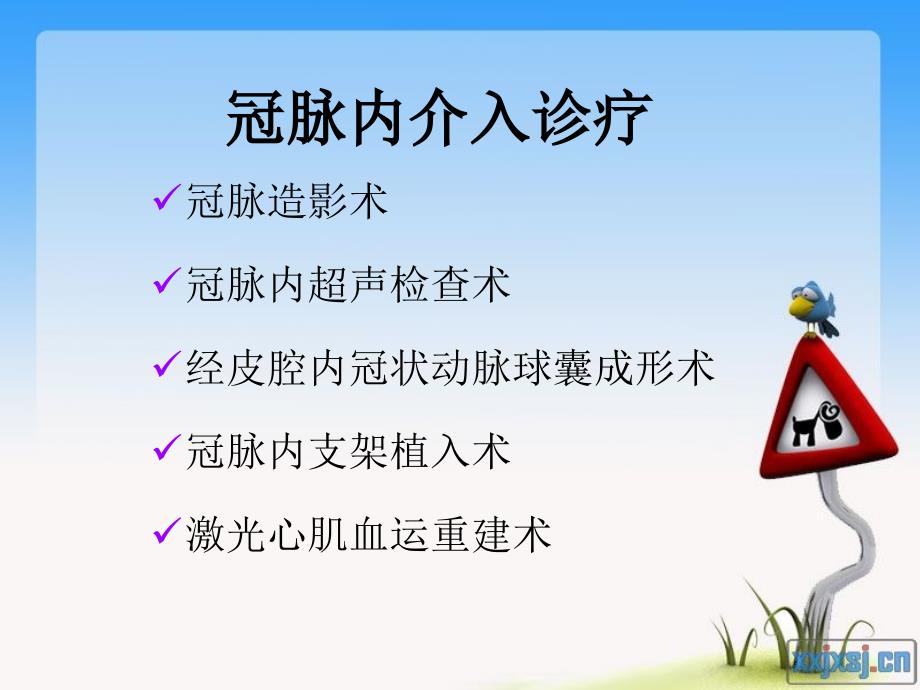 冠脉内介入诊疗

✓冠脉造影术

✓冠脉内超声检查术

✓经皮腔内冠状动脉球囊成形术

✓冠脉内支架植入术

✓激光心肌血运重建术

xxjxsj.cn